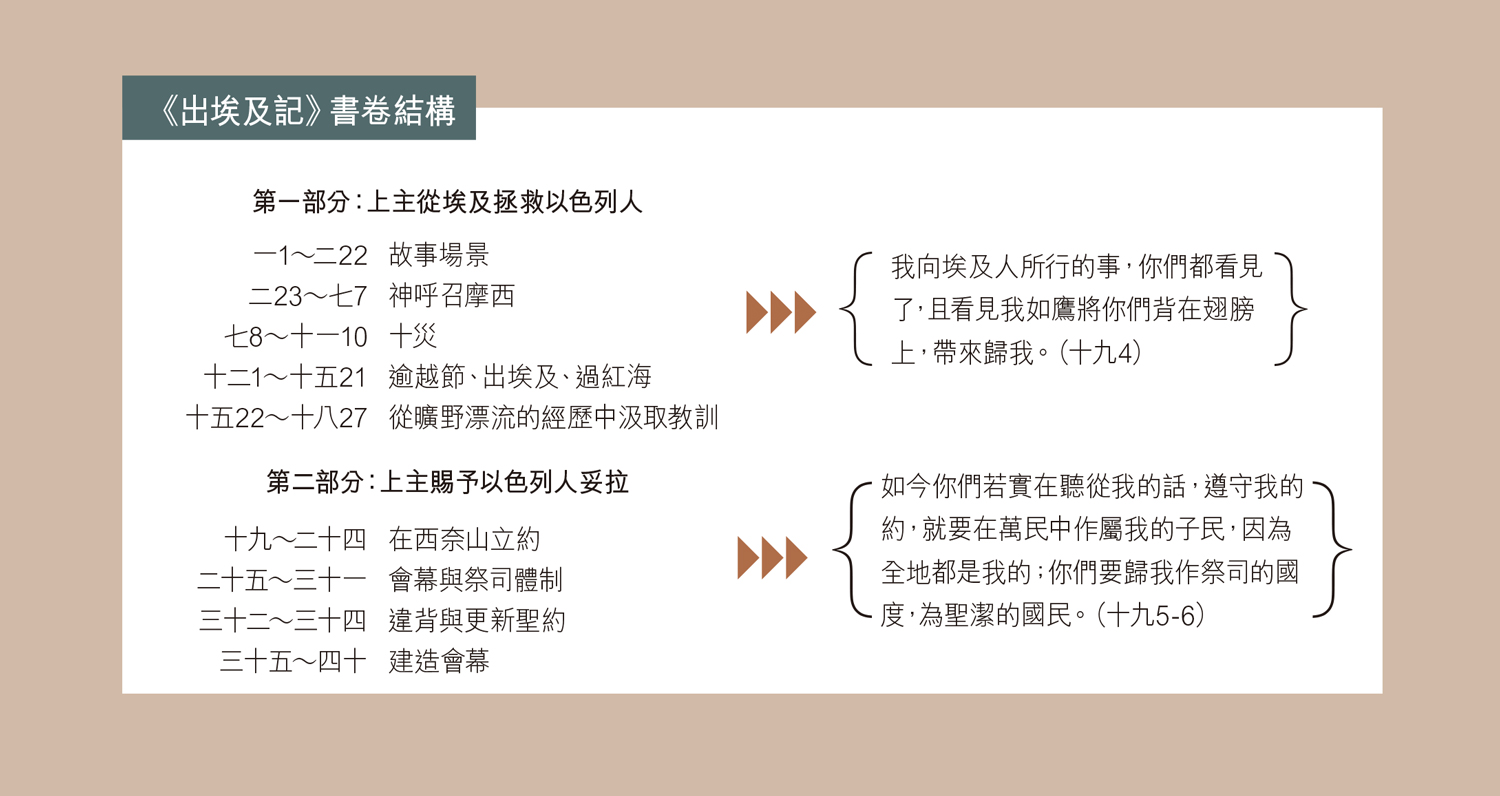 《出埃及記》書卷結構

第一部分：上主從埃及拯救以色列人

一1～二22　故事場景
二23～七7　神呼召摩西
七8～十一10　十災
十二1～十五21　逾越節、出埃及、過紅海
十五22～十八27　從曠野漂流的經歷中汲取教訓

我向埃及人所行的事，你們都看見了，且看見我如鷹將你們背在翅膀上，帶來歸我。（十九4）

第二部分：上主賜予以色列人妥拉

十九～二十四　在西奈山立約
二十五～三十一　會幕與祭司體制
三十二～三十四　違背與更新聖約
三十五～四十　建造會幕

如今你們若實在聽從我的話，遵守我的約，就要在萬民中作屬我的子民，因為全地都是我的；你們要歸我作祭司的國度，為聖潔的國民。（十九5-6）